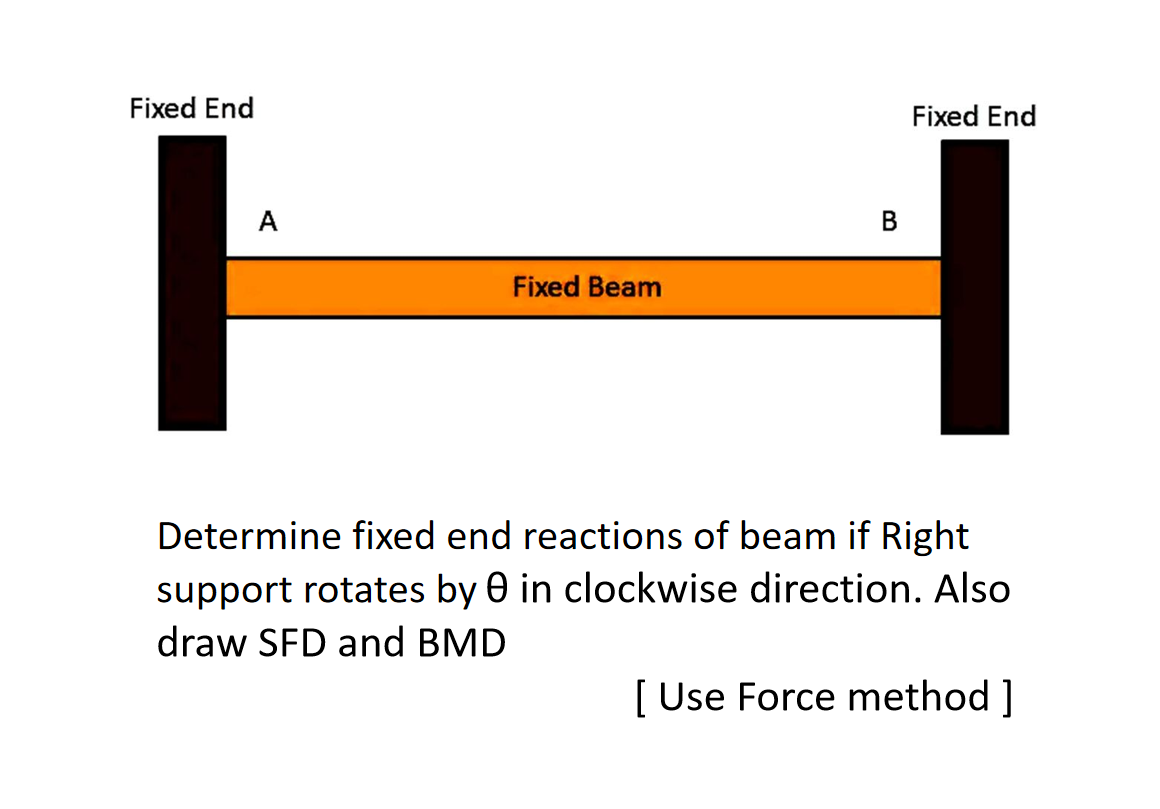 Fixed End
Fixed End
A
B
Fixed Beam

Determine fixed end reactions of beam if Right support rotates by $\theta$ in clockwise direction. Also draw SFD and BMD

[ Use Force method ]